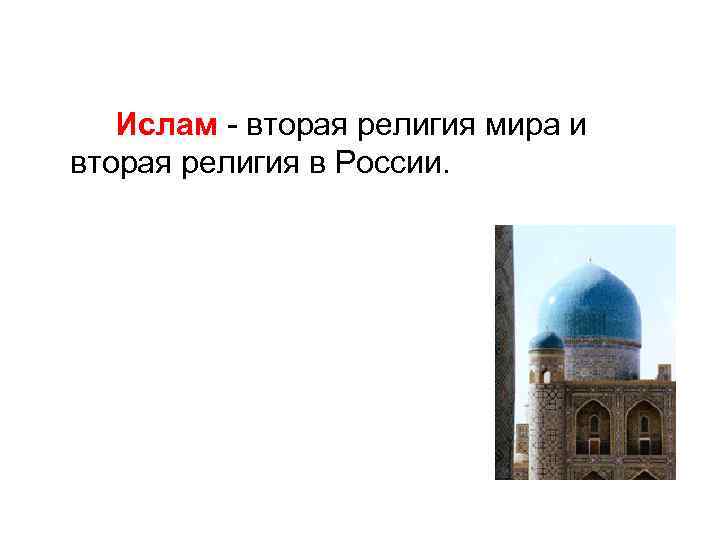 Ислам - вторая религия мира и вторая религия в России.